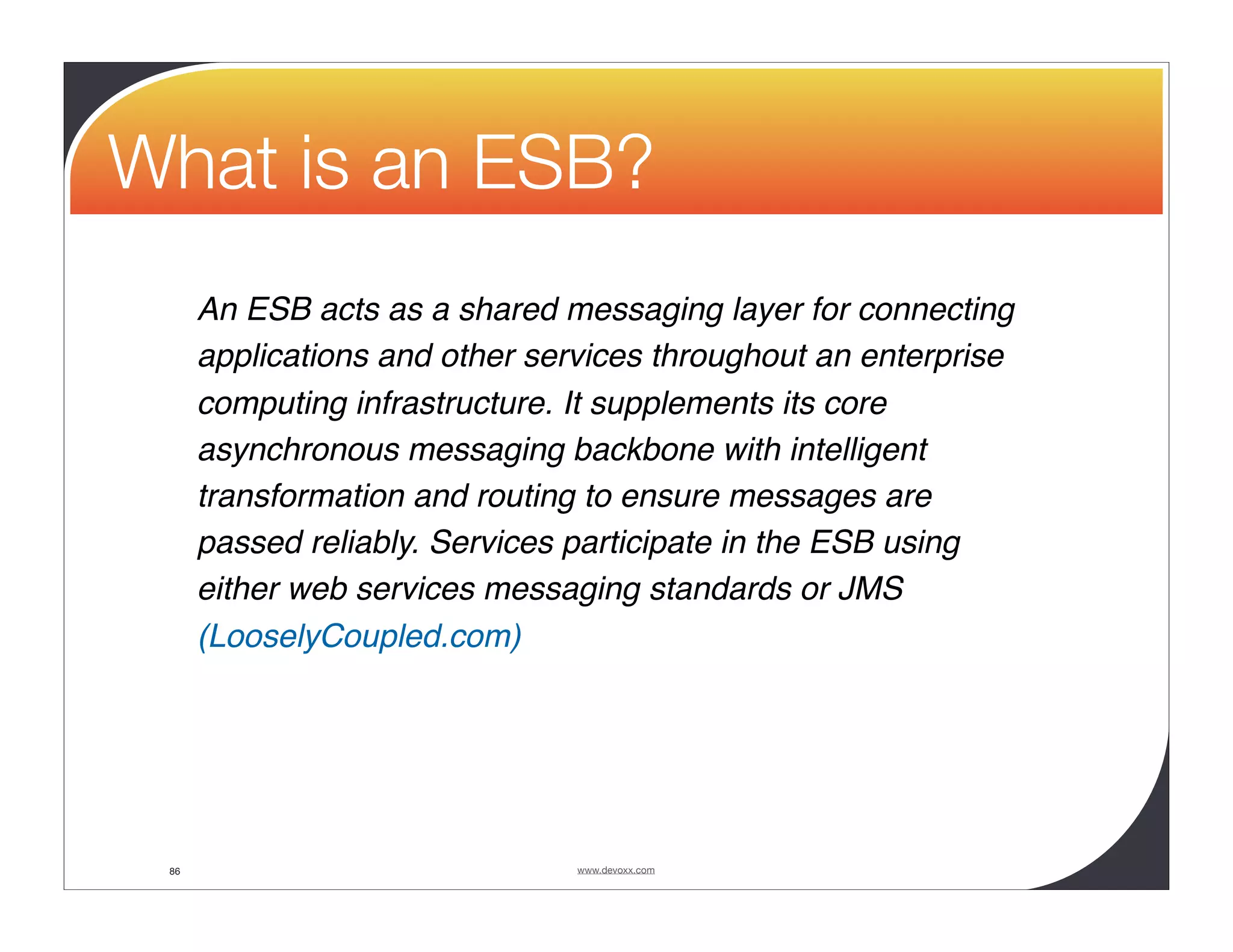 What is an ESB?

An ESB acts as a shared messaging layer for connecting applications and other services throughout an enterprise computing infrastructure. It supplements its core asynchronous messaging backbone with intelligent transformation and routing to ensure messages are passed reliably. Services participate in the ESB using either web services messaging standards or JMS (LooselyCoupled.com)

86

www.devoxx.com